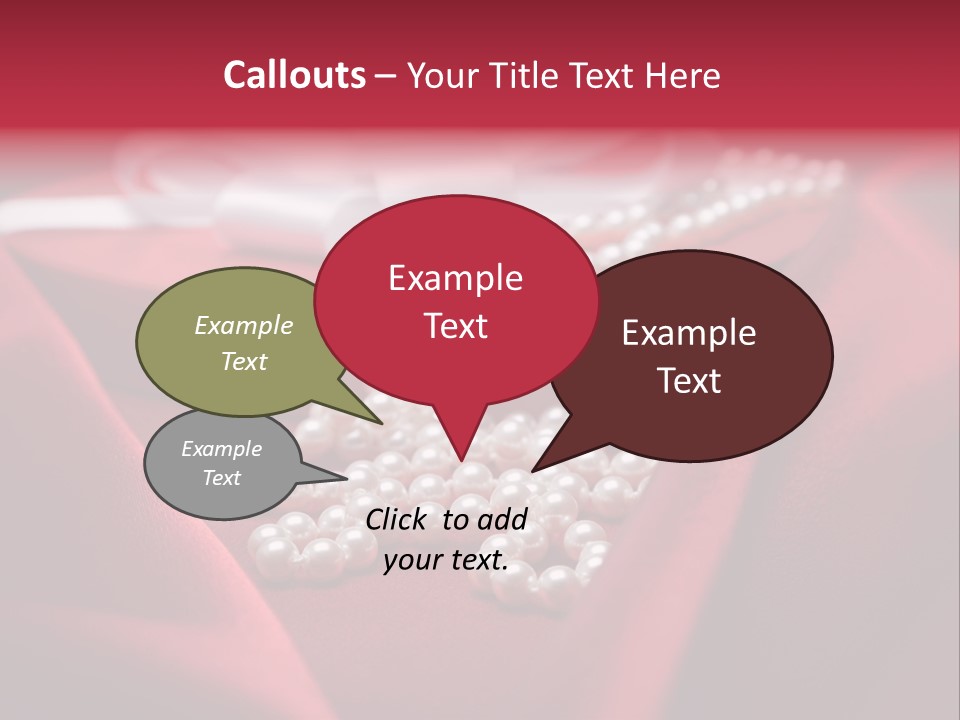 Callouts – Your Title Text Here

Example Text

Example Text

Example Text

Example Text

Click to add your text.